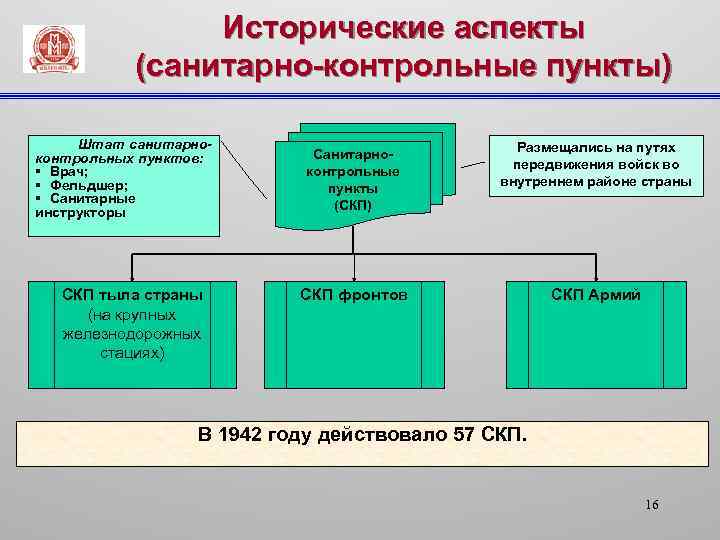 Исторические аспекты (санитарно-контрольные пункты)

Штат санитарно-контрольных пунктов:
▪ Врач;
▪ Фельдшер;
▪ Санитарные инструкторы

Санитарно-контрольные пункты (СКП)

Размещались на путях передвижения войск во внутреннем районе страны

СКП тыла страны (на крупных железнодорожных стациях)

СКП фронтов

СКП Армий

В 1942 году действовало 57 СКП.

16